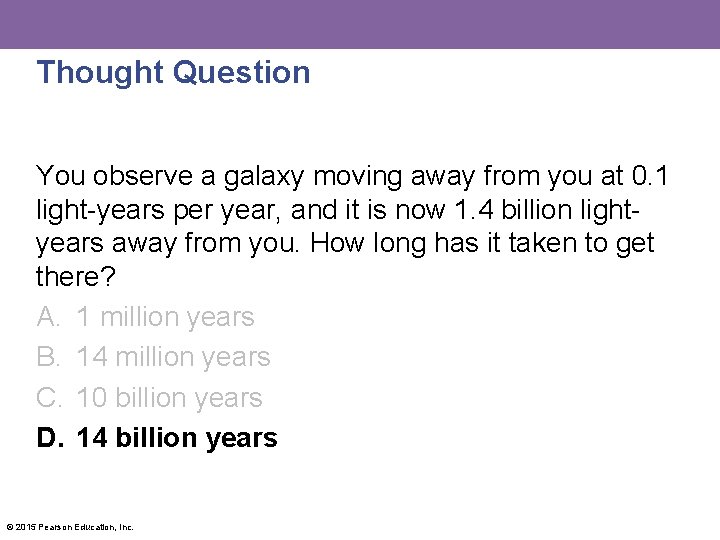 Thought Question

You observe a galaxy moving away from you at 0.1 light-years per year, and it is now 1.4 billion light-years away from you. How long has it taken to get there?

A. 1 million years
B. 14 million years
C. 10 billion years
D. 14 billion years

© 2015 Pearson Education, Inc.